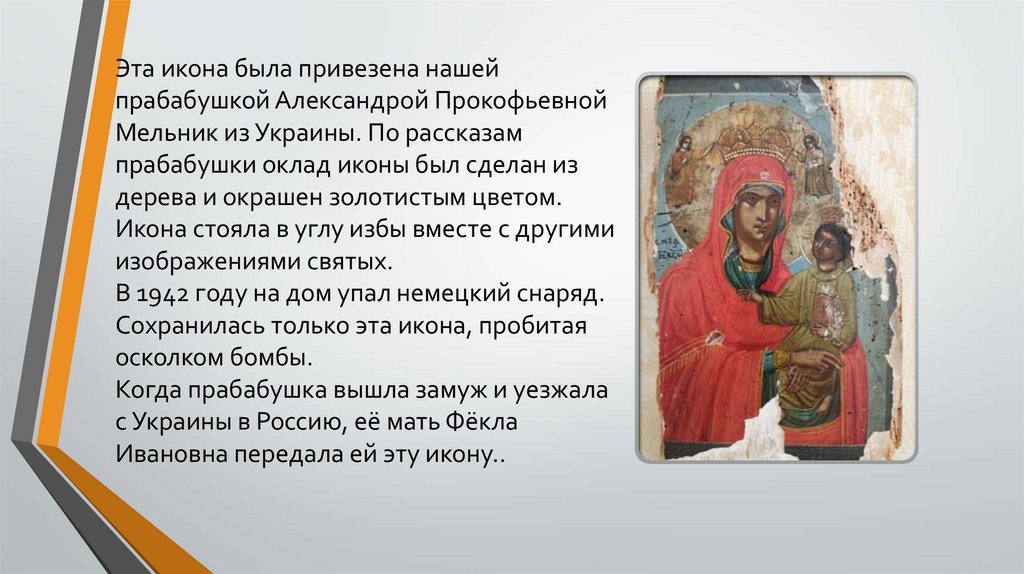 Эта икона была привезена нашей прабабушкой Александрой Прокофьевной Мельник из Украины. По рассказам прабабушки оклад иконы был сделан из дерева и окрашен золотистым цветом. Икона стояла в углу избы вместе с другими изображениями святых.
В 1942 году на дом упал немецкий снаряд. Сохранилась только эта икона, пробитая осколком бомбы.
Когда прабабушка вышла замуж и уезжала с Украины в Россию, её мать Фёкла Ивановна передала ей эту икону..